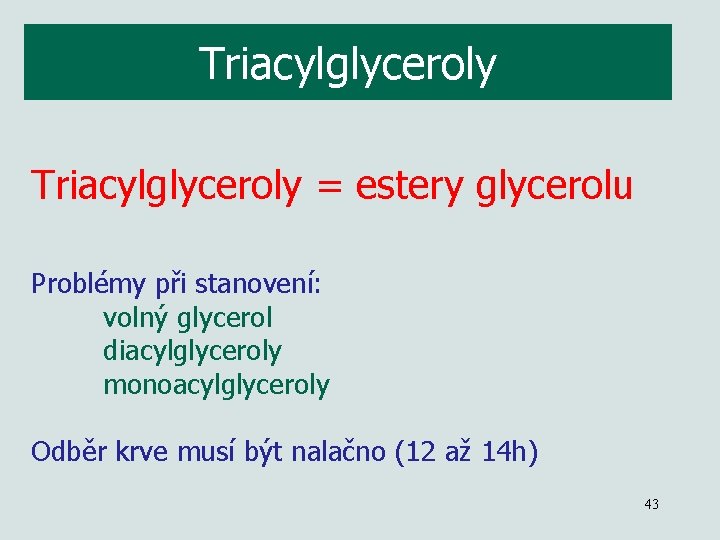 Triacylglyceroly

Triacylglyceroly = estery glycerolu

Problémy při stanovení:
volný glycerol
diacylglyceroly
monoacylglyceroly

Odběr krve musí být nalačno (12 až 14h)

43